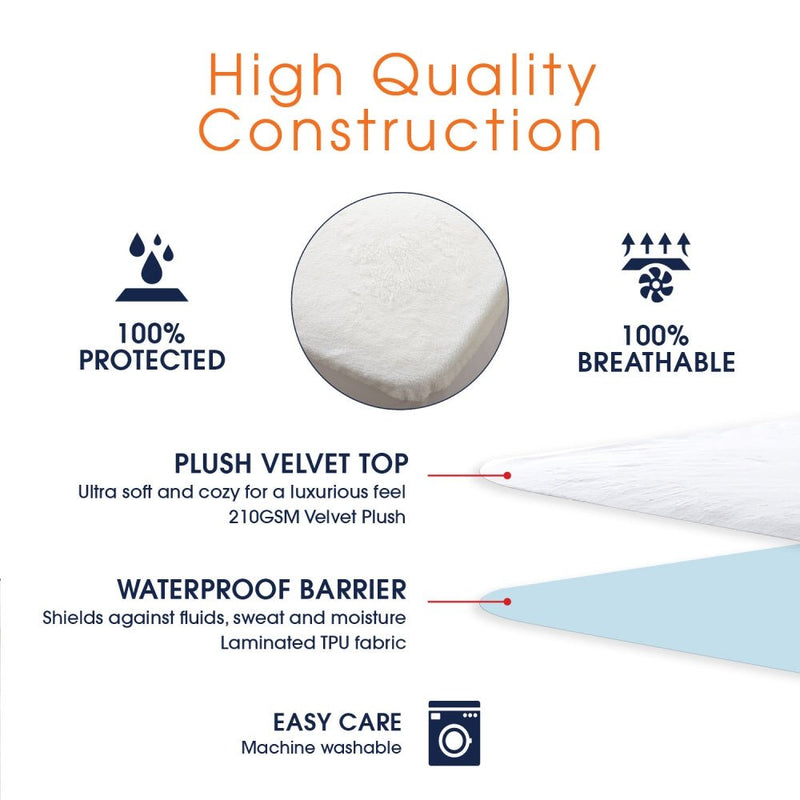 High Quality Construction

100% PROTECTED

100% BREATHABLE

PLUSH VELVET TOP
Ultra soft and cozy for a luxurious feel
210GSM Velvet Plush

WATERPROOF BARRIER
Shields against fluids, sweat and moisture
Laminated TPU fabric

EASY CARE
Machine washable